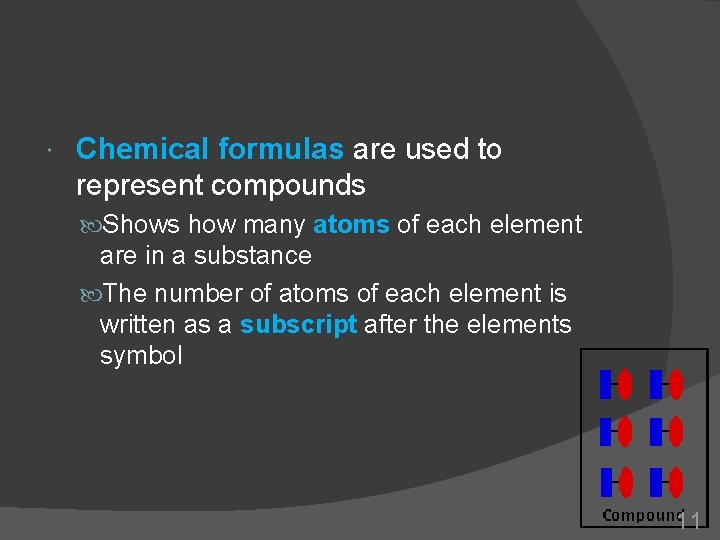 Chemical formulas are used to represent compounds

Shows how many atoms of each element are in a substance

The number of atoms of each element is written as a subscript after the elements symbol

Compound

11